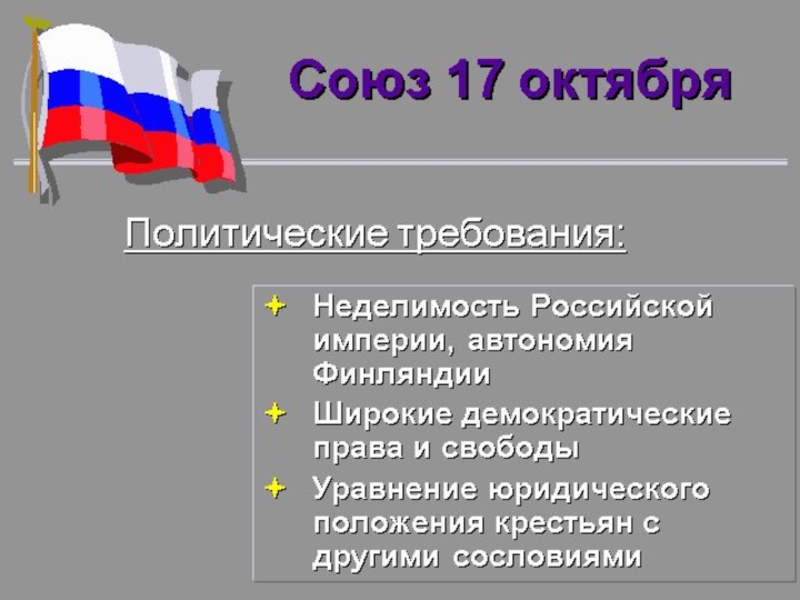 Союз 17 октября

Политические требования:

Неделимость Российской империи, автономия Финляндии

Широкие демократические права и свободы

Уравнение юридического положения крестьян с другими сословиями